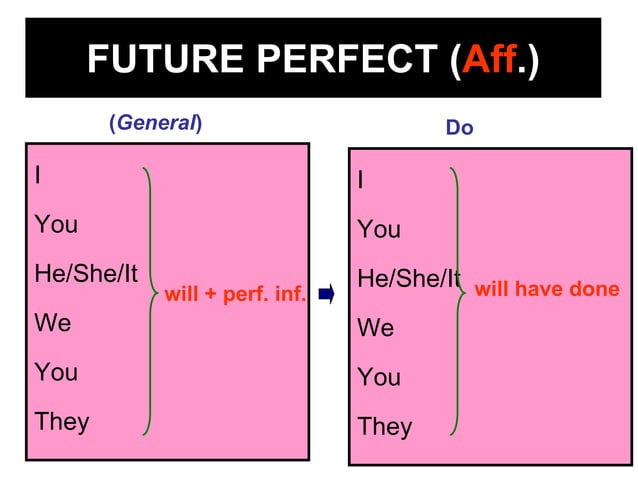 FUTURE PERFECT (Aff.)

(General)

I
You
He/She/It
We
You
They

will + perf. inf.

Do

I
You
He/She/It
We
You
They

will have done